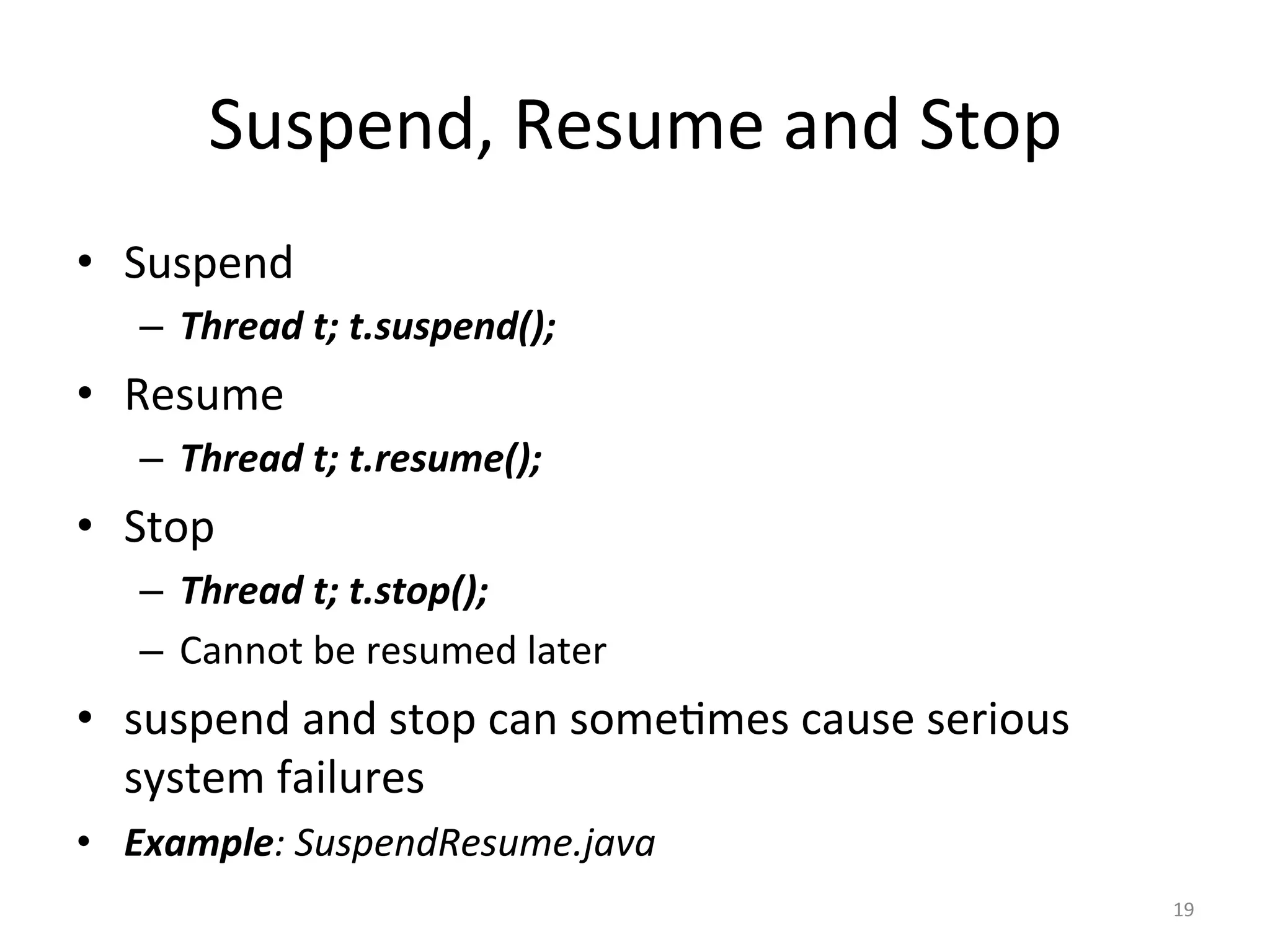 Suspend, Resume and Stop

• Suspend
– Thread t; t.suspend();
• Resume
– Thread t; t.resume();
• Stop
– Thread t; t.stop();
– Cannot be resumed later
• suspend and stop can sometimes cause serious system failures
• Example: SuspendResume.java

19